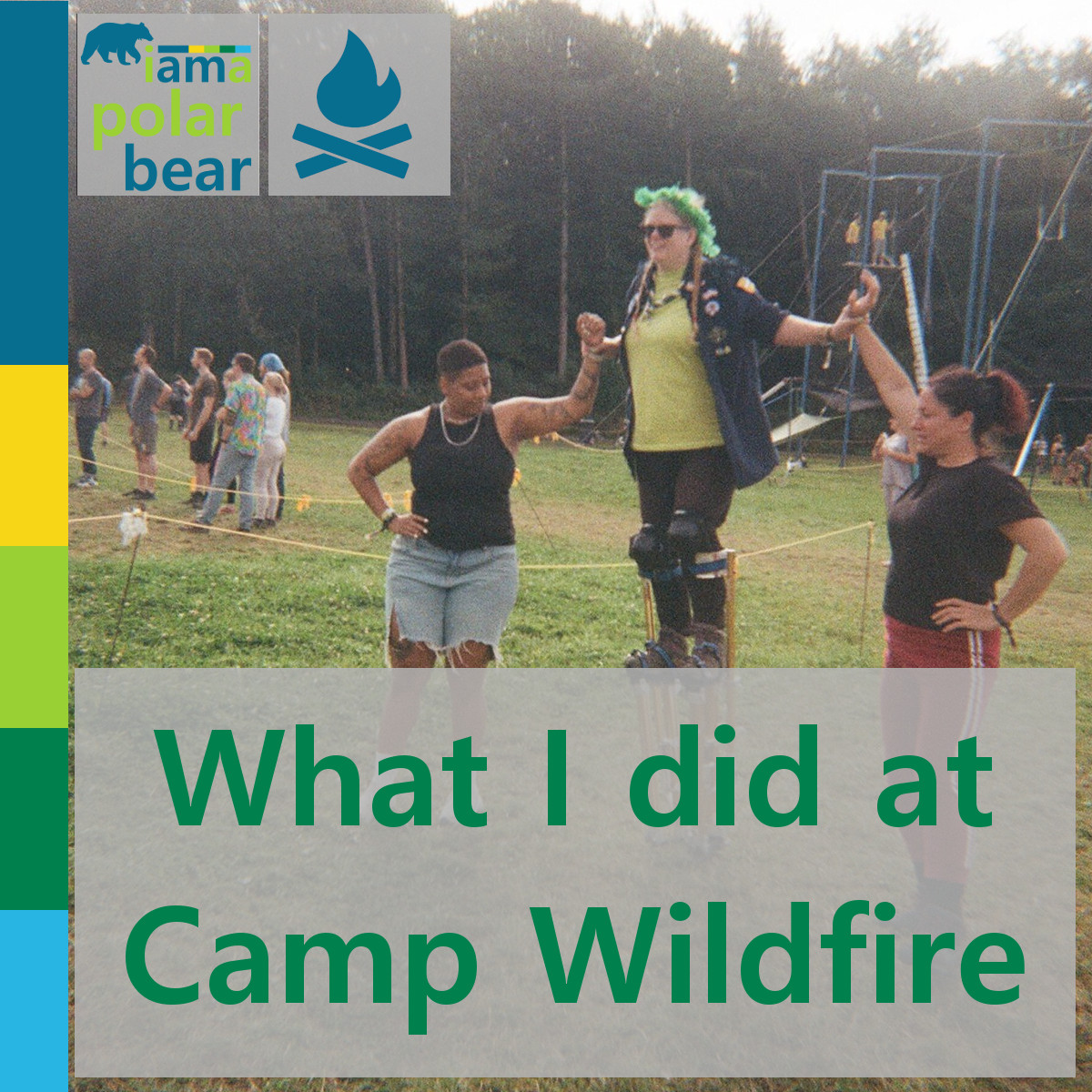 iama polar bear

What I did at Camp Wildfire